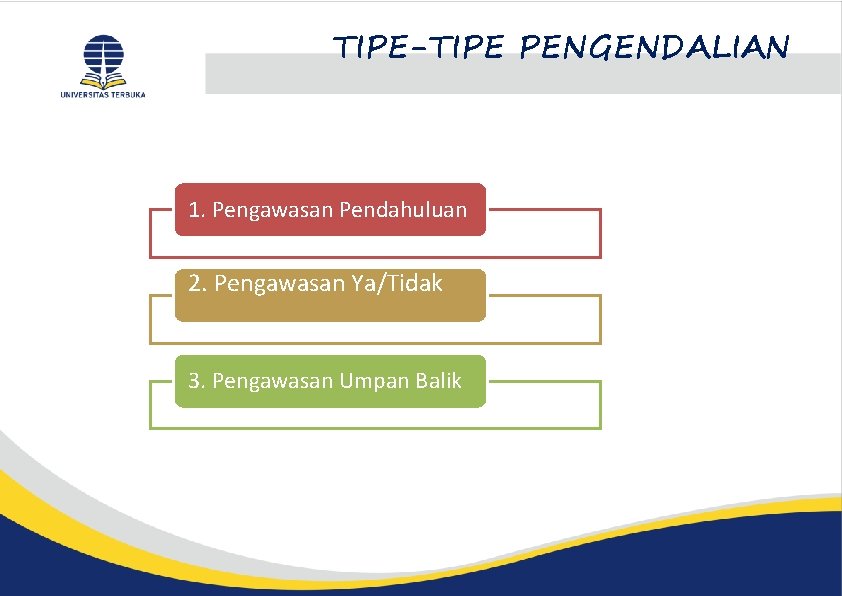 UNIVERSITAS TERBUKA

TIPE-TIPE PENGENDALIAN

1. Pengawasan Pendahuluan

2. Pengawasan Ya/Tidak

3. Pengawasan Umpan Balik